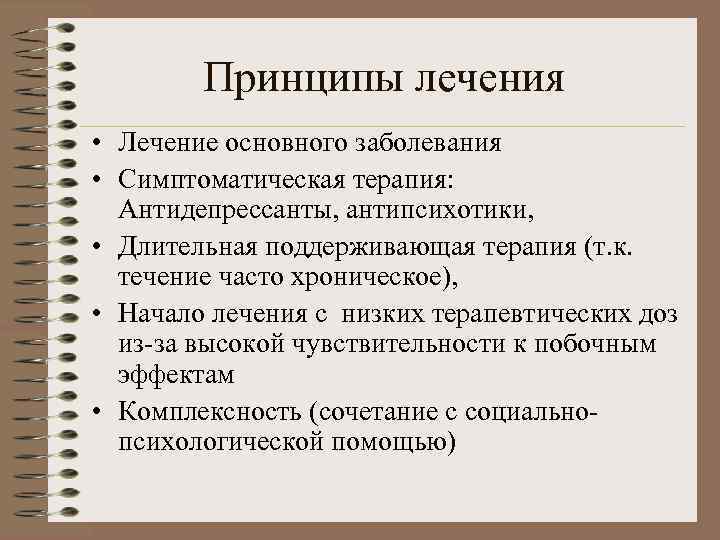 Принципы лечения

• Лечение основного заболевания
• Симптоматическая терапия: Антидепрессанты, антипсихотики,
• Длительная поддерживающая терапия (т.к. течение часто хроническое),
• Начало лечения с низких терапевтических доз из-за высокой чувствительности к побочным эффектам
• Комплексность (сочетание с социально-психологической помощью)